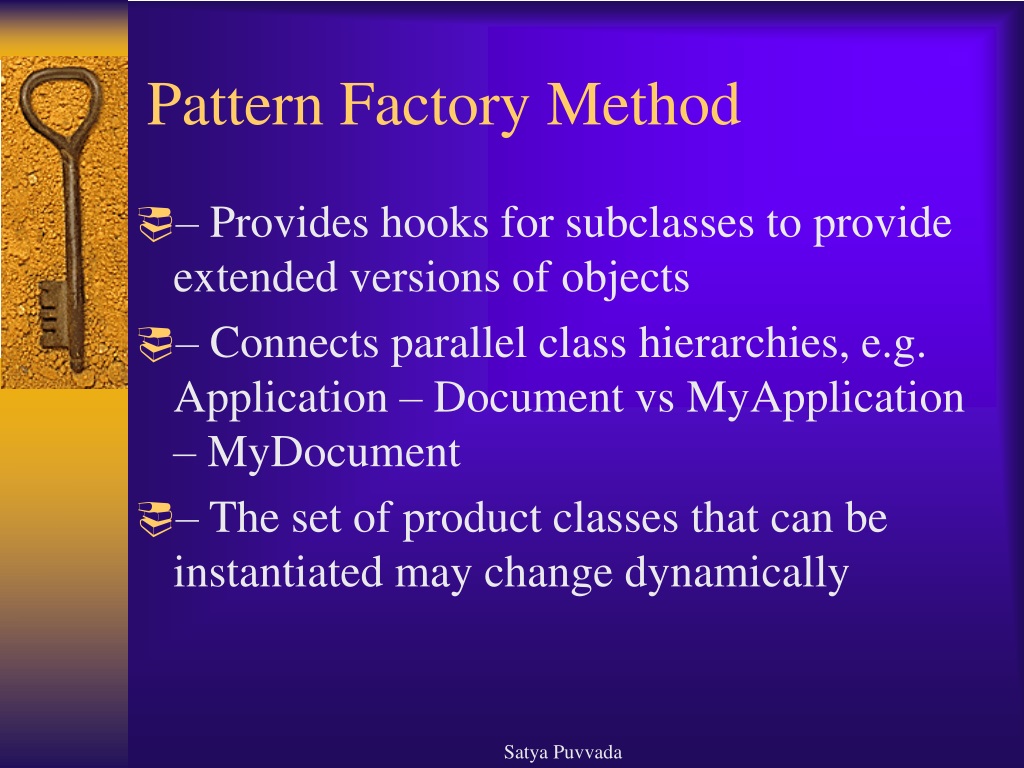 Pattern Factory Method

– Provides hooks for subclasses to provide extended versions of objects

– Connects parallel class hierarchies, e.g. Application – Document vs MyApplication – MyDocument

– The set of product classes that can be instantiated may change dynamically

Satya Puvvada